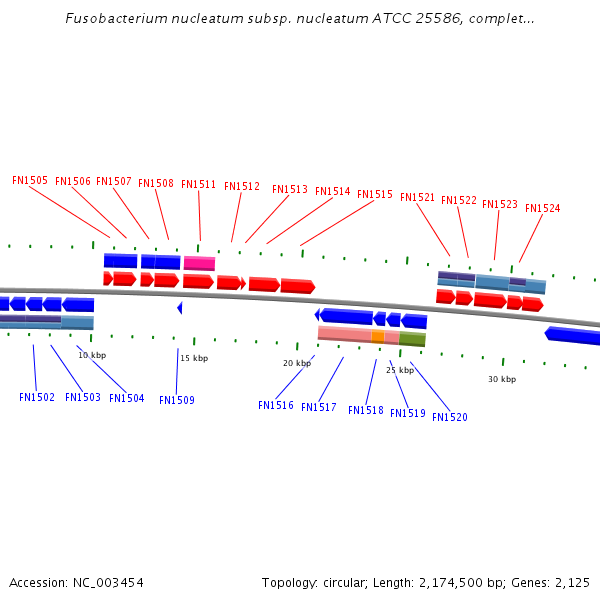 Fusobacterium nucleatum subsp. nucleatum ATCC 25586, complet...

FN1505 FN1506 FN1507 FN1508 FN1511 FN1512 FN1513 FN1514 FN1515 FN1521 FN1522 FN1523 FN1524

10 kbp 15 kbp 20 kbp 25 kbp 30 kbp

FN1502 FN1503 FN1504 FN1509 FN1516 FN1517 FN1518 FN1519 FN1520

Accession: NC_003454

Topology: circular; Length: 2,174,500 bp; Genes: 2,125